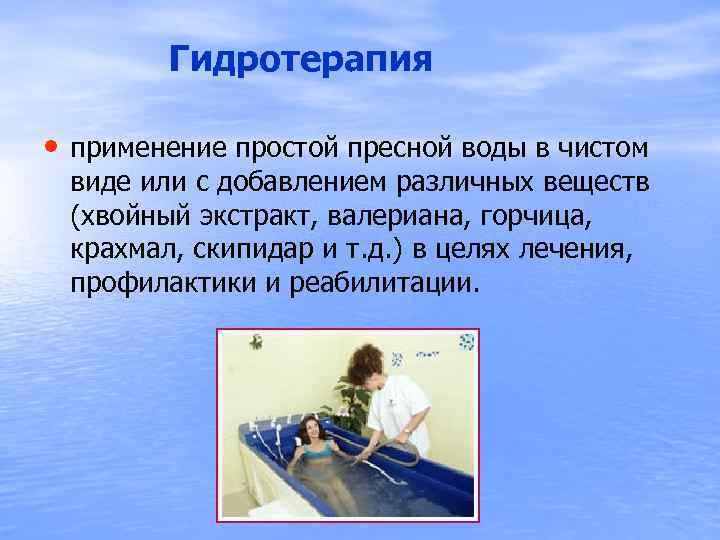 Гидротерапия

• применение простой пресной воды в чистом виде или с добавлением различных веществ (хвойный экстракт, валериана, горчица, крахмал, скипидар и т.д.) в целях лечения, профилактики и реабилитации.